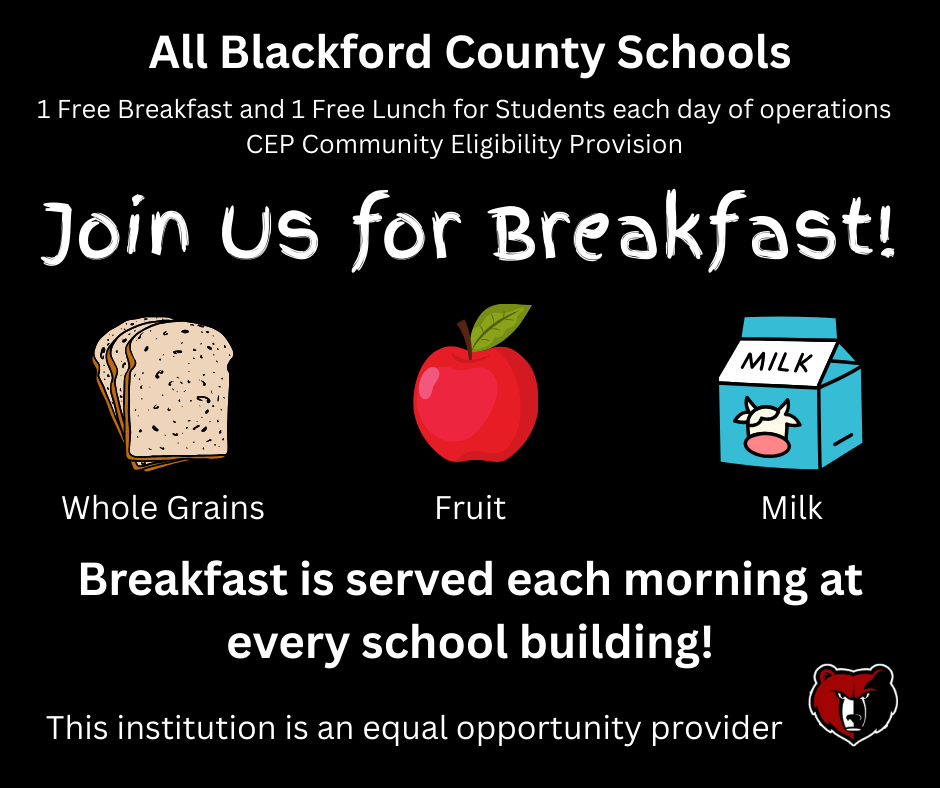 All Blackford County Schools

1 Free Breakfast and 1 Free Lunch for Students each day of operations
CEP Community Eligibility Provision

Join Us for Breakfast!

MILK

Whole Grains

Fruit

Milk

Breakfast is served each morning at every school building!

This institution is an equal opportunity provider